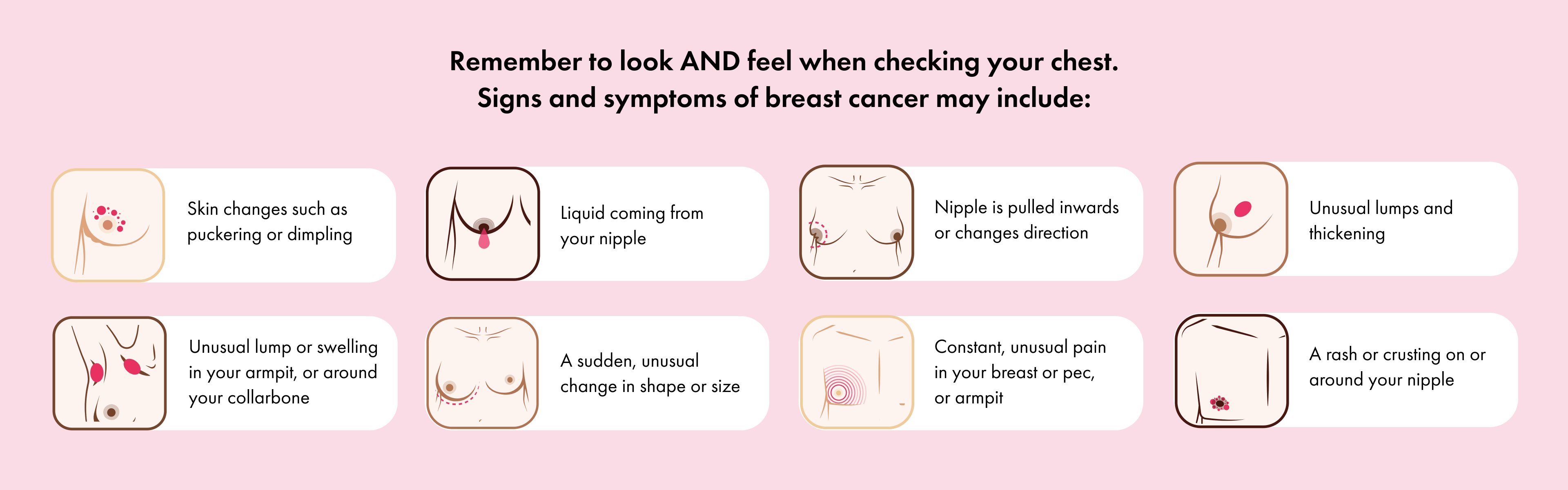 Remember to look AND feel when checking your chest.
Signs and symptoms of breast cancer may include:

Skin changes such as puckering or dimpling

Liquid coming from your nipple

Nipple is pulled inwards or changes direction

Unusual lumps and thickening

Unusual lump or swelling in your armpit, or around your collarbone

A sudden, unusual change in shape or size

Constant, unusual pain in your breast or pec, or armpit

A rash or crusting on or around your nipple